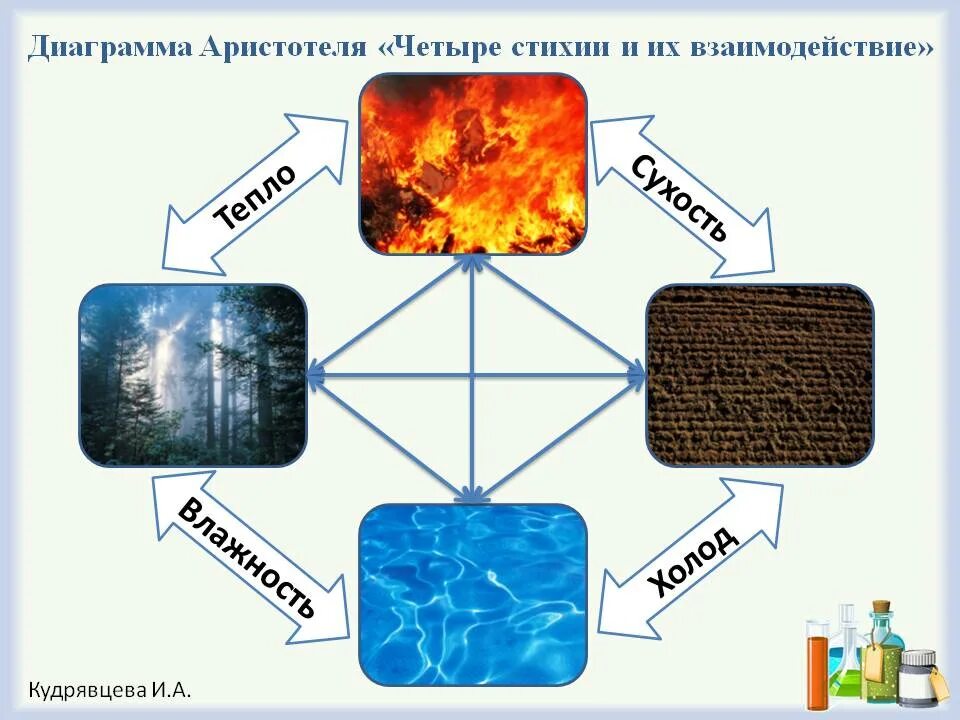 Диаграмма Аристотеля «Четыре стихии и их взаимодействие»

Тепло

Сухость

Влажность

Холод

Кудрявцева И.А.